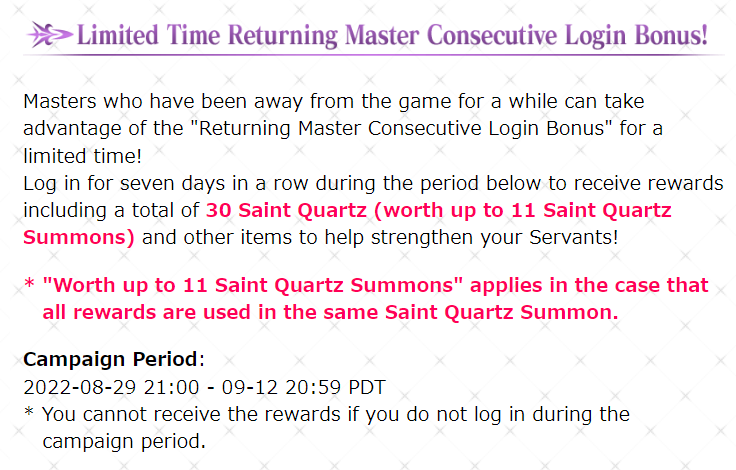 Limited Time Returning Master Consecutive Login Bonus!

Masters who have been away from the game for a while can take advantage of the "Returning Master Consecutive Login Bonus" for a limited time!
Log in for seven days in a row during the period below to receive rewards including a total of 30 Saint Quartz (worth up to 11 Saint Quartz Summons) and other items to help strengthen your Servants!

* "Worth up to 11 Saint Quartz Summons" applies in the case that all rewards are used in the same Saint Quartz Summon.

Campaign Period:
2022-08-29 21:00 - 09-12 20:59 PDT
* You cannot receive the rewards if you do not log in during the campaign period.